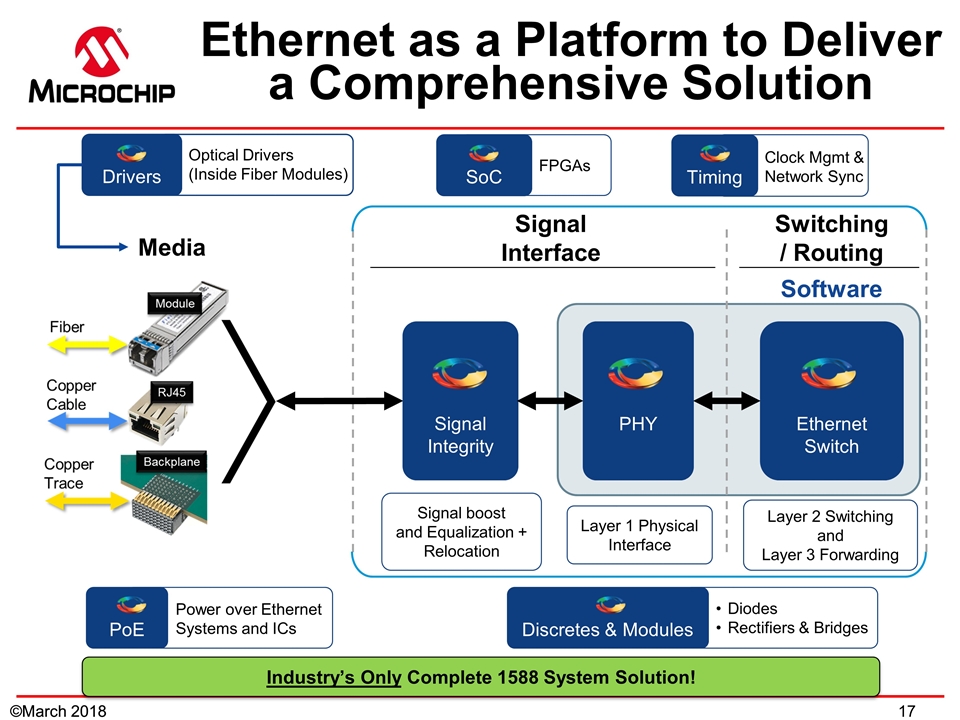 MICROCHIP

Ethernet as a Platform to Deliver a Comprehensive Solution

Drivers
Optical Drivers (Inside Fiber Modules)

SoC
FPGAs

Timing
Clock Mgmt & Network Sync

Media

Module
Fiber

Copper Cable
RJ45

Copper Trace
Backplane

Signal Interface

Switching / Routing

Software

Signal Integrity

PHY

Ethernet Switch

Signal boost and Equalization + Relocation

Layer 1 Physical Interface

Layer 2 Switching and Layer 3 Forwarding

PoE
Power over Ethernet Systems and ICs

Discretes & Modules
• Diodes
• Rectifiers & Bridges

Industry's Only Complete 1588 System Solution!

©March 2018

17